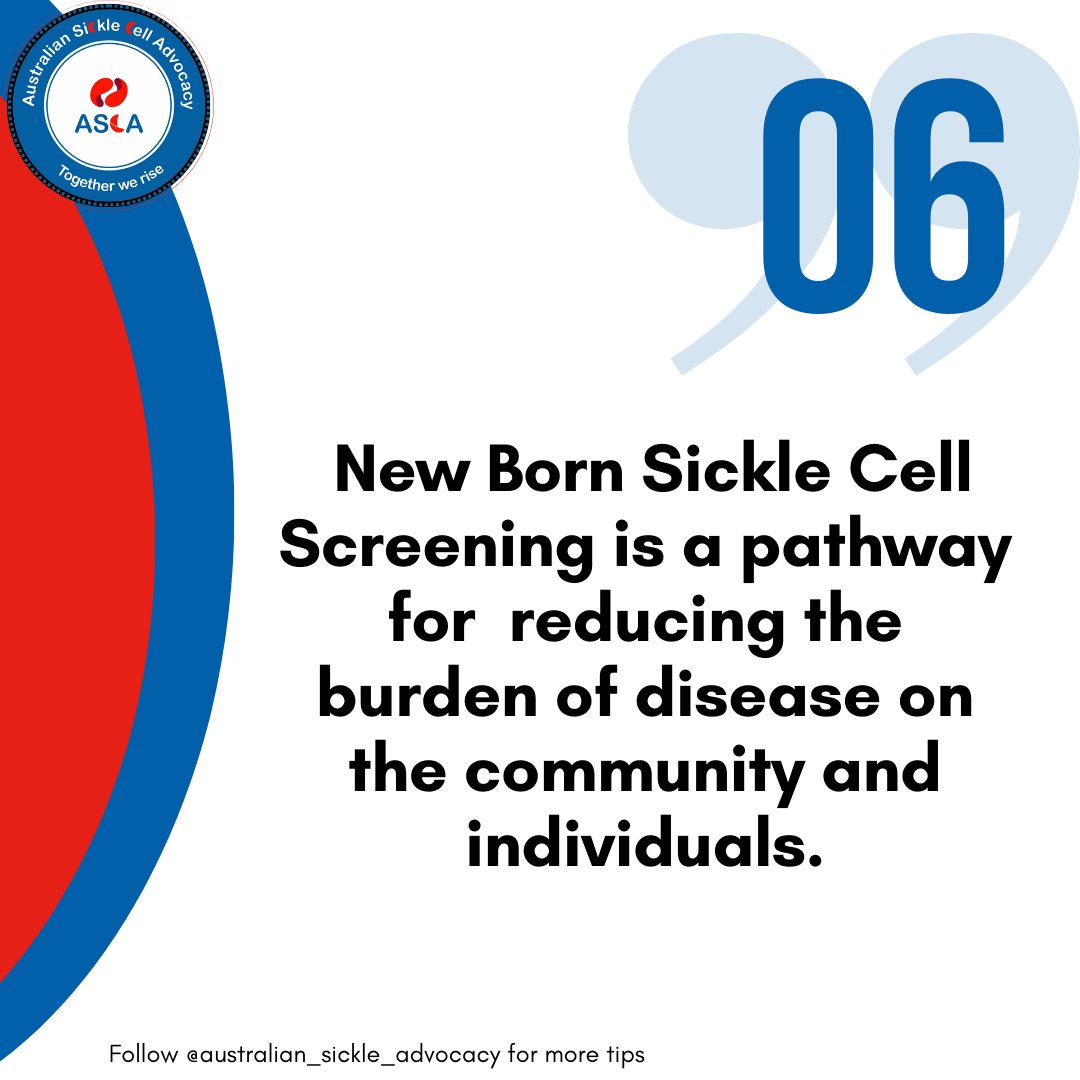 Australian Sickle Cell Advocacy
ASCA
Together we rise

06

New Born Sickle Cell Screening is a pathway for reducing the burden of disease on the community and individuals.

Follow @australian_sickle_advocacy for more tips